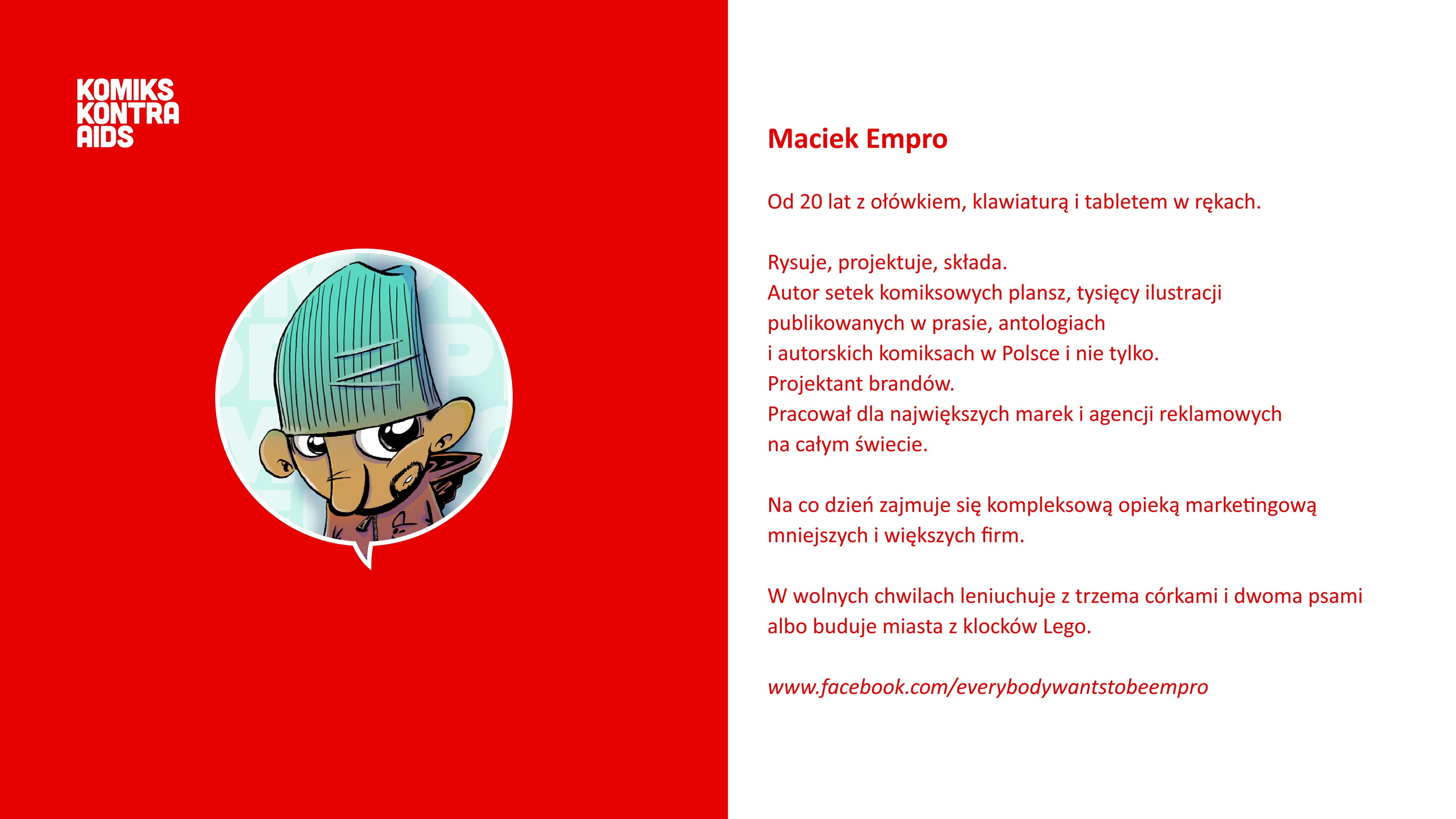 KOMIKS
KONTRA
AIDS

Maciek Empro

Od 20 lat z ołówkiem, klawiaturą i tabletem w rękach.

Rysuje, projektuje, składa.
Autor setek komiksowych plansz, tysięcy ilustracji publikowanych w prasie, antologiach i autorskich komiksach w Polsce i nie tylko.
Projektant brandów.
Pracował dla największych marek i agencji reklamowych na całym świecie.

Na co dzień zajmuje się kompleksową opieką marketingową mniejszych i większych firm.

W wolnych chwilach leniuchuje z trzema córkami i dwoma psami albo buduje miasta z klocków Lego.

www.facebook.com/everybodywantstobeempro